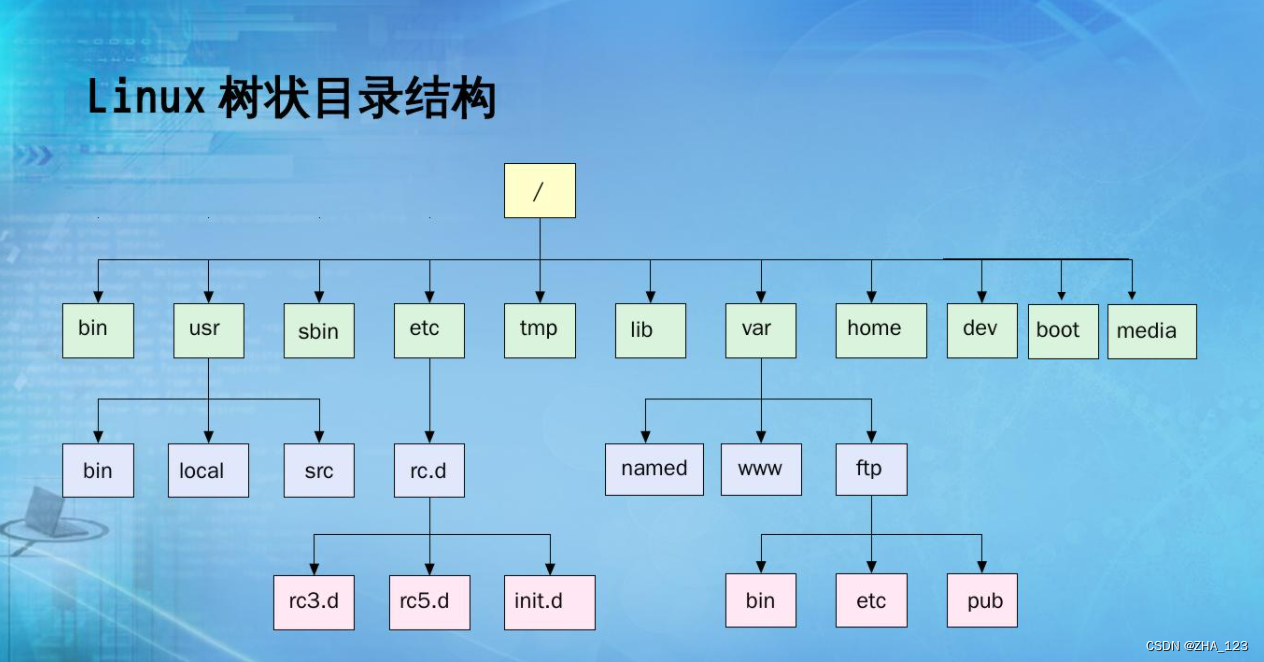 Linux 树状目录结构

/

bin
usr
sbin
etc
tmp
lib
var
home
dev
boot
media

bin
local
src
rc.d
named
www
ftp

rc3.d
rc5.d
init.d
bin
etc
pub

CSDN @ZHA_123